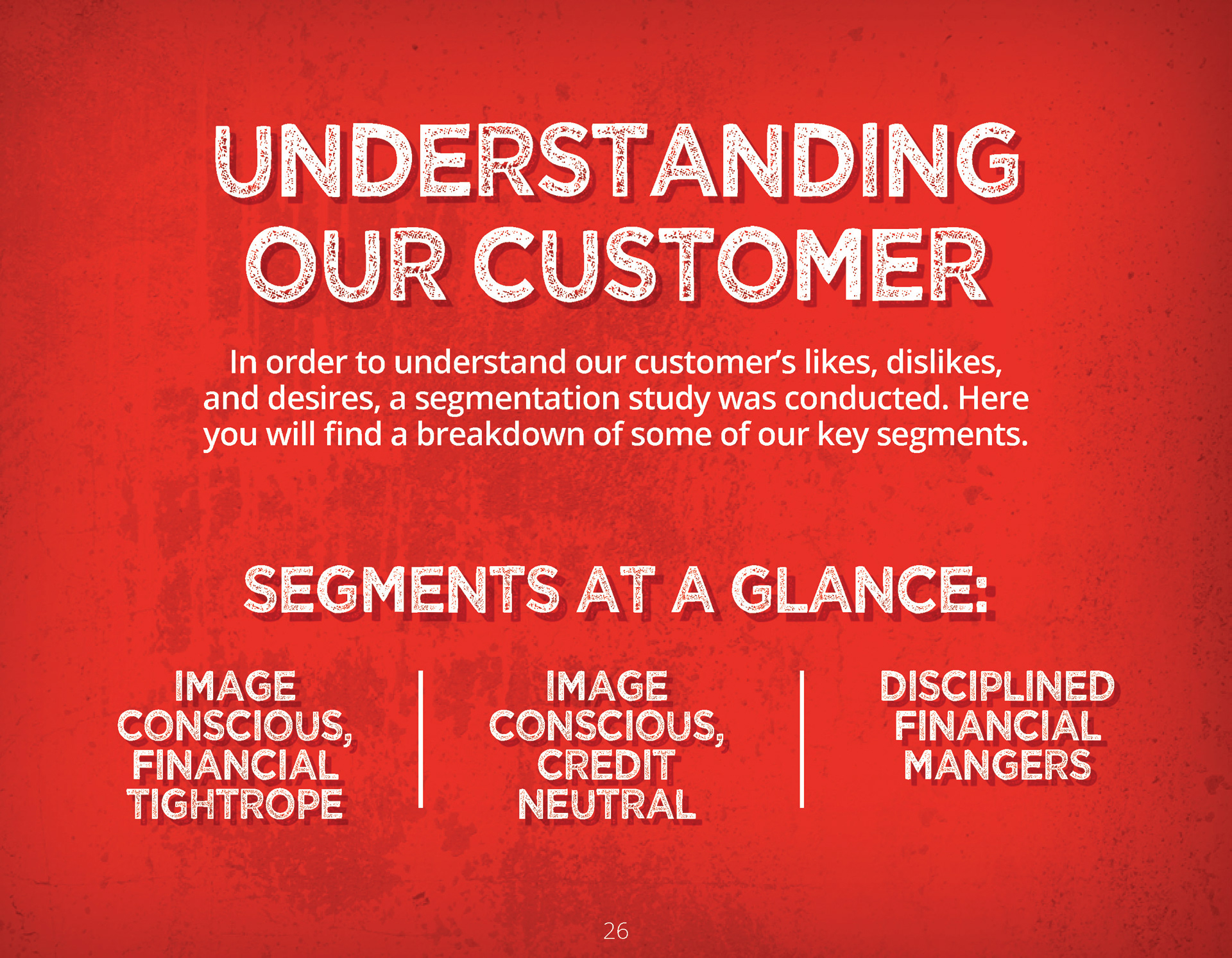 UNDERSTANDING OUR CUSTOMER

In order to understand our customer's likes, dislikes, and desires, a segmentation study was conducted. Here you will find a breakdown of some of our key segments.

SEGMENTS AT A GLANCE:

IMAGE CONSCIOUS, FINANCIAL TIGHTROPE

IMAGE CONSCIOUS, CREDIT NEUTRAL

DISCIPLINED FINANCIAL MANGERS

26